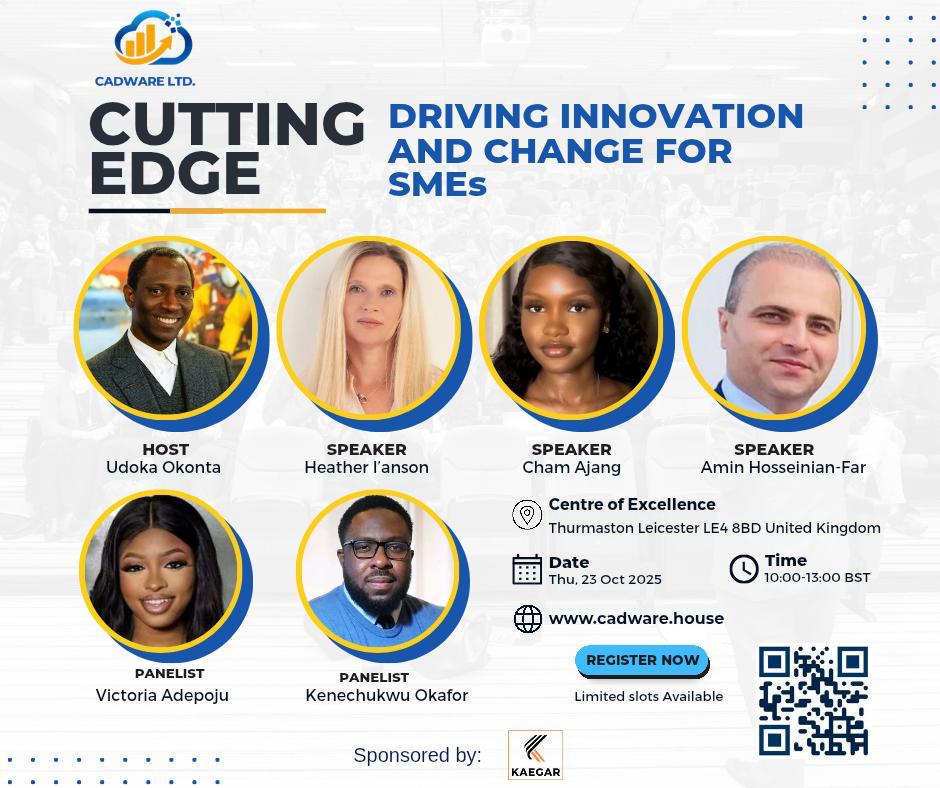 CADWARE LTD.

CUTTING EDGE

DRIVING INNOVATION AND CHANGE FOR SMEs

HOST
Udoka Okonta

SPEAKER
Heather I'anson

SPEAKER
Cham Ajang

SPEAKER
Amin Hosseinian-Far

PANELIST
Victoria Adepoju

PANELIST
Kenechukwu Okafor

Centre of Excellence
Thurmaston Leicester LE4 8BD United Kingdom

Date
Thu, 23 Oct 2025

Time
10:00-13:00 BST

www.cadware.house

REGISTER NOW

Limited slots Available

Sponsored by:

KAEGAR